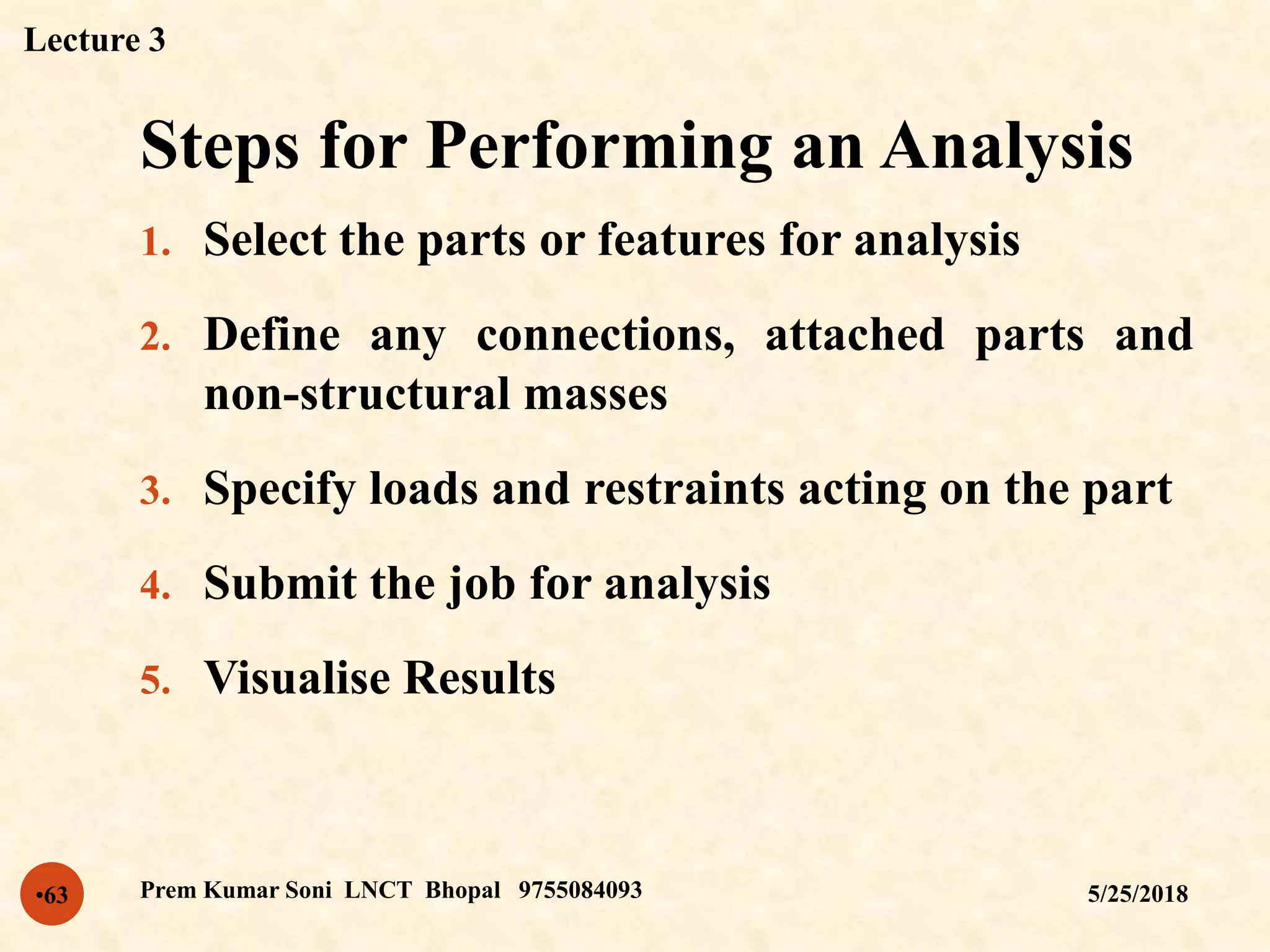 Lecture 3

Steps for Performing an Analysis

1. Select the parts or features for analysis

2. Define any connections, attached parts and non-structural masses

3. Specify loads and restraints acting on the part

4. Submit the job for analysis

5. Visualise Results

•63

Prem Kumar Soni LNCT Bhopal 9755084093

5/25/2018